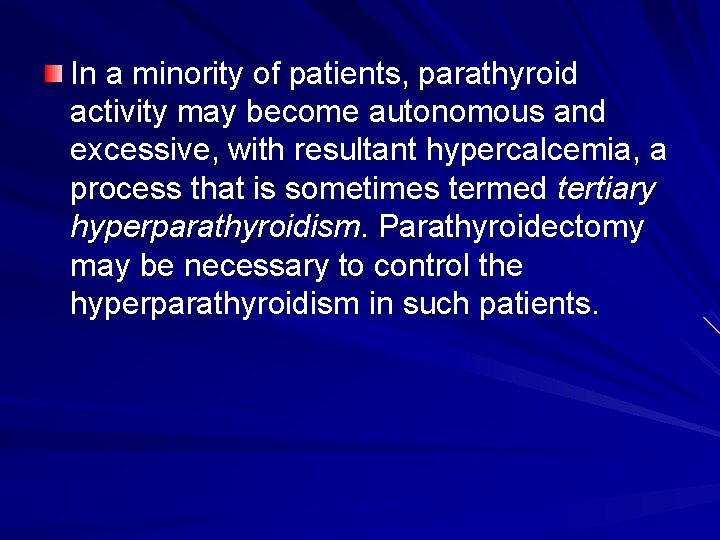 In a minority of patients, parathyroid activity may become autonomous and excessive, with resultant hypercalcemia, a process that is sometimes termed tertiary hyperparathyroidism. Parathyroidectomy may be necessary to control the hyperparathyroidism in such patients.